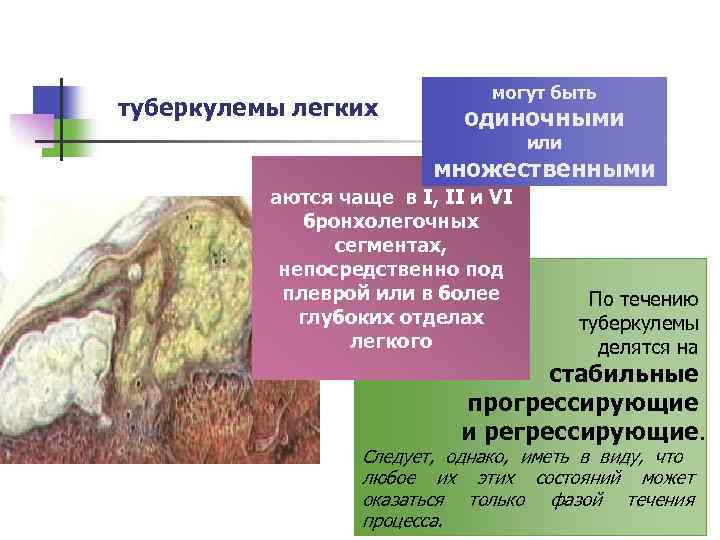 туберкулемы легких

могут быть одиночными или множественными

аются чаще в I, II и VI бронхолегочных сегментах, непосредственно под плеврой или в более глубоких отделах легкого

По течению туберкулемы делятся на стабильные прогрессирующие и регрессирующие.

Следует, однако, иметь в виду, что любое их этих состояний может оказаться только фазой течения процесса.